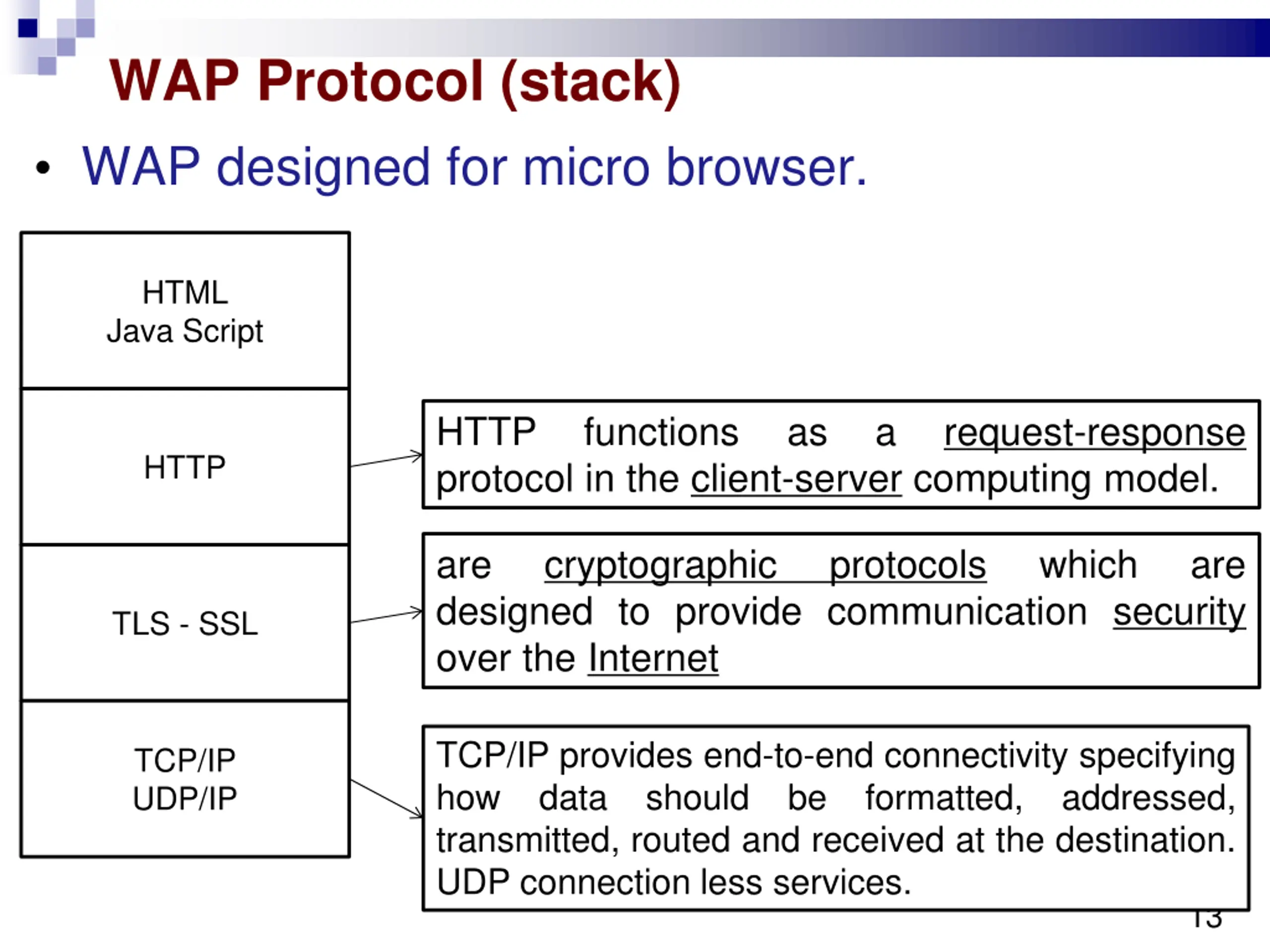 WAP Protocol (stack)

• WAP designed for micro browser.

HTML
Java Script

HTTP

TLS - SSL

TCP/IP
UDP/IP

HTTP functions as a request-response protocol in the client-server computing model.

are cryptographic protocols which are designed to provide communication security over the Internet

TCP/IP provides end-to-end connectivity specifying how data should be formatted, addressed, transmitted, routed and received at the destination. UDP connection less services.

13